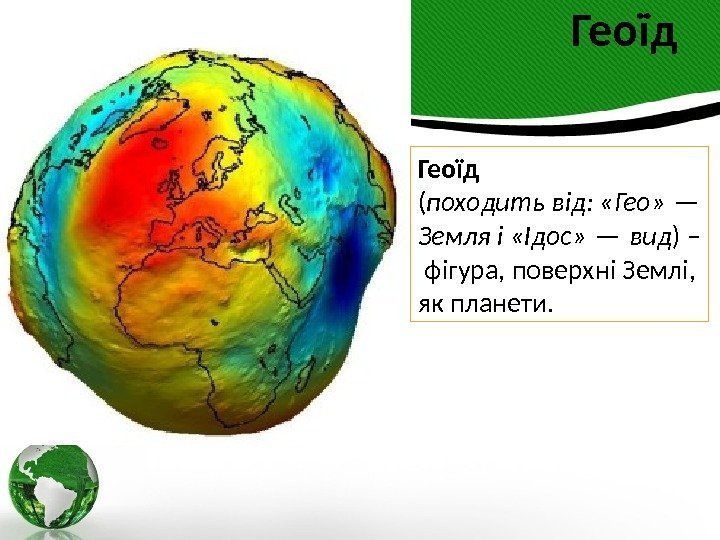 Геоїд

Геоїд
(походить від: «Гео» — Земля і «Ідос» — вид) – фігура, поверхні Землі, як планети.